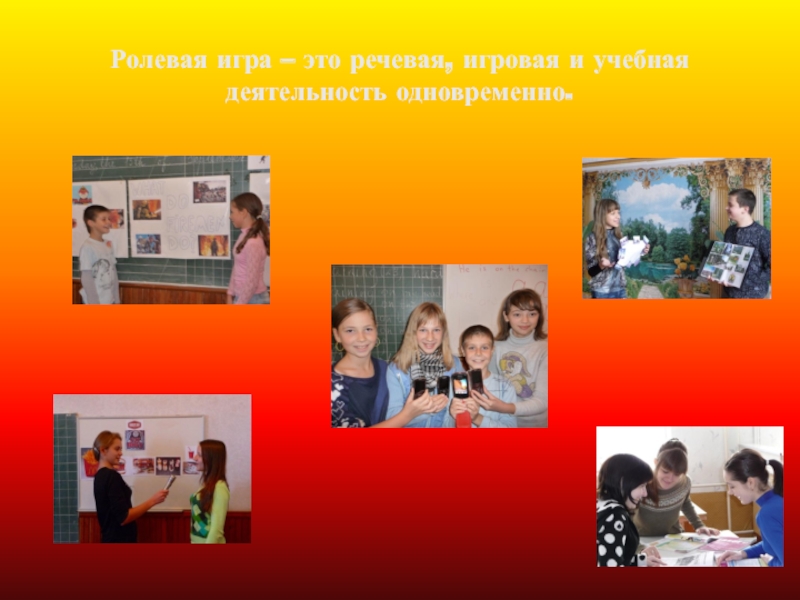 Ролевая игра – это речевая, игровая и учебная деятельность одновременно.